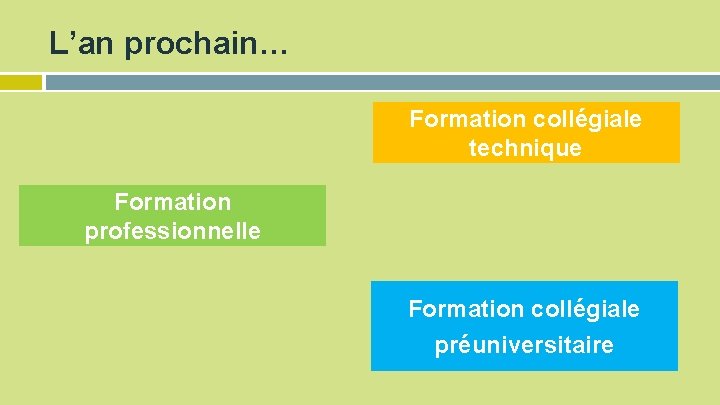 L’an prochain…

Formation collégiale technique

Formation professionnelle

Formation collégiale préuniversitaire